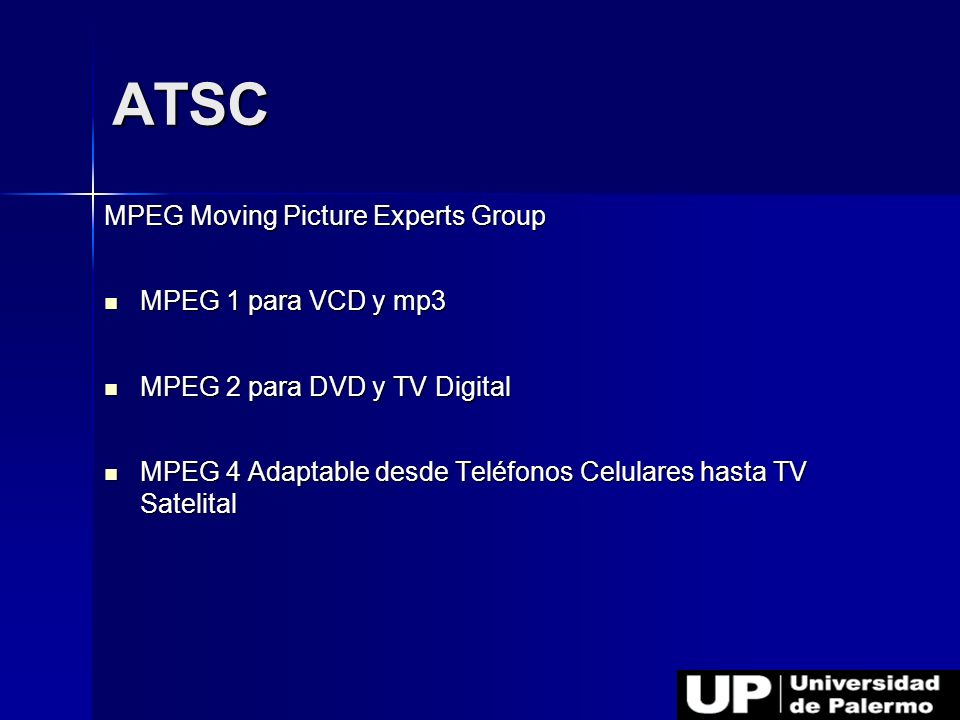 ATSC

MPEG Moving Picture Experts Group

- MPEG 1 para VCD y mp3

- MPEG 2 para DVD y TV Digital

- MPEG 4 Adaptable desde Teléfonos Celulares hasta TV Satelital

UP Universidad de Palermo